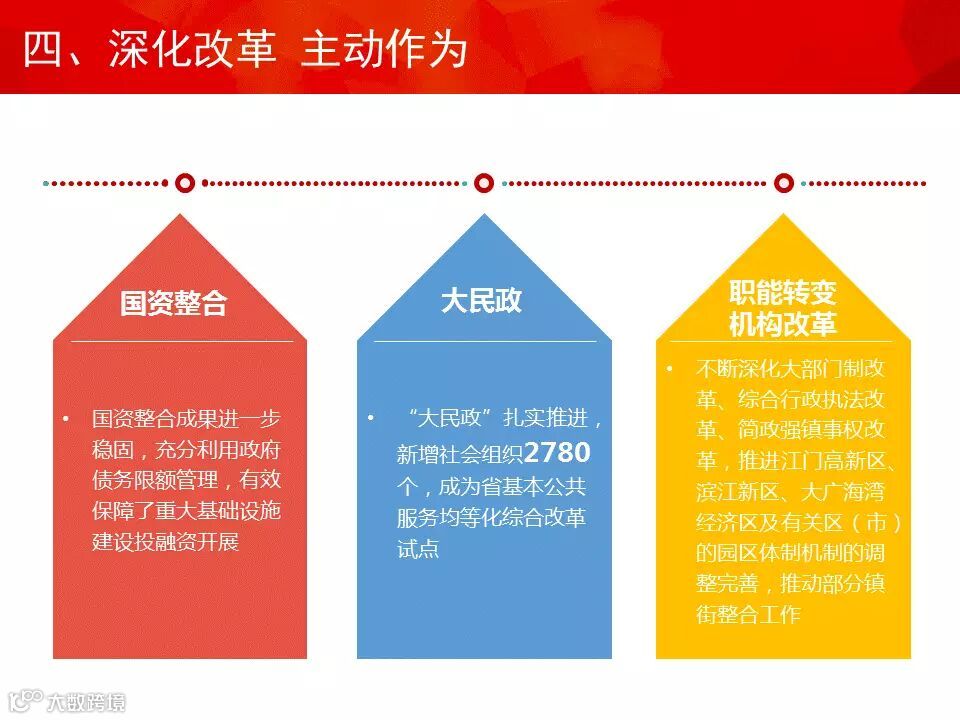 四、深化改革 主动作为

国资整合

• 国资整合成果进一步稳固，充分利用政府债务限额管理，有效保障了重大基础设施建设投融资开展

大民政

• “大民政”扎实推进，新增社会组织2780个，成为省基本公共服务均等化综合改革试点

职能转变
机构改革

• 不断深化大部门制改革、综合行政执法改革、简政强镇事权改革，推进江门高新区、滨江新区、大广海湾经济区及有关区（市）的园区体制机制的调整完善，推动部分镇街整合工作

大数跨境